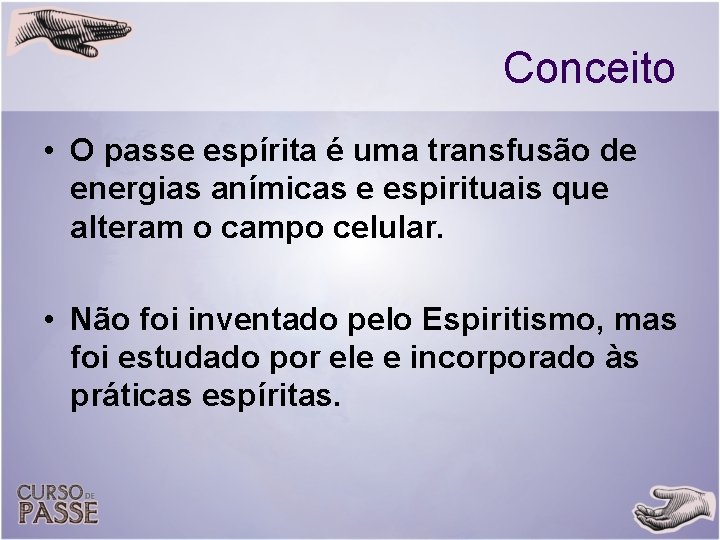 Conceito

• O passe espírita é uma transfusão de energias anímicas e espirituais que alteram o campo celular.

• Não foi inventado pelo Espiritismo, mas foi estudado por ele e incorporado às práticas espíritas.

CURSO DE PASSE